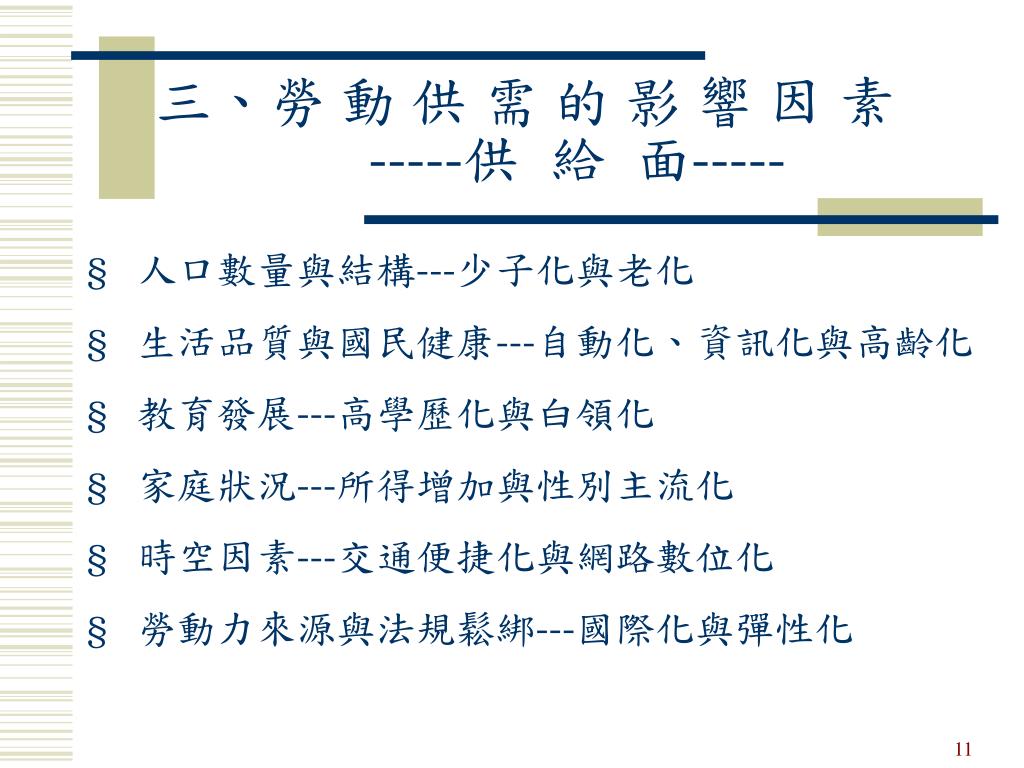 三、勞動供需的影響因素
-----供 給 面-----

§ 人口數量與結構---少子化與老化

§ 生活品質與國民健康---自動化、資訊化與高齡化

§ 教育發展---高學歷化與白領化

§ 家庭狀況---所得增加與性別主流化

§ 時空因素---交通便捷化與網路數位化

§ 勞動力來源與法規鬆綁---國際化與彈性化

11